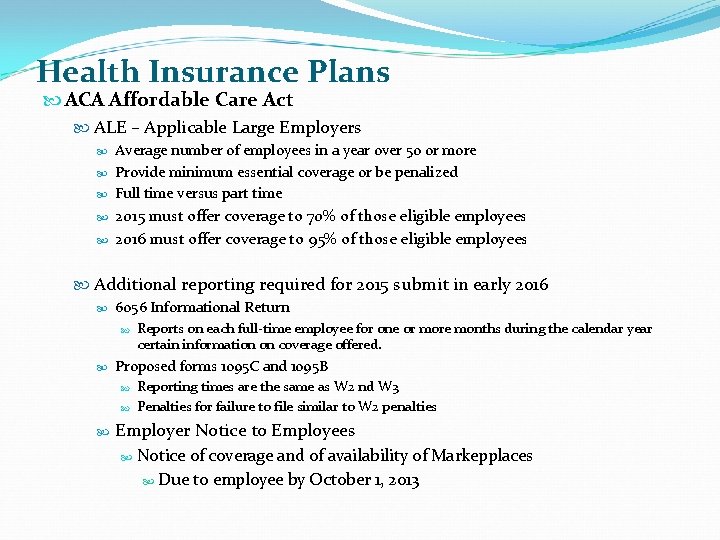 Health Insurance Plans

ACA Affordable Care Act

ALE – Applicable Large Employers

Average number of employees in a year over 50 or more

Provide minimum essential coverage or be penalized

Full time versus part time

2015 must offer coverage to 70% of those eligible employees

2016 must offer coverage to 95% of those eligible employees

Additional reporting required for 2015 submit in early 2016

6056 Informational Return

Reports on each full-time employee for one or more months during the calendar year certain information on coverage offered.

Proposed forms 1095C and 1095B

Reporting times are the same as W2 nd W3

Penalties for failure to file similar to W2 penalties

Employer Notice to Employees

Notice of coverage and of availability of Markepplaces

Due to employee by October 1, 2013